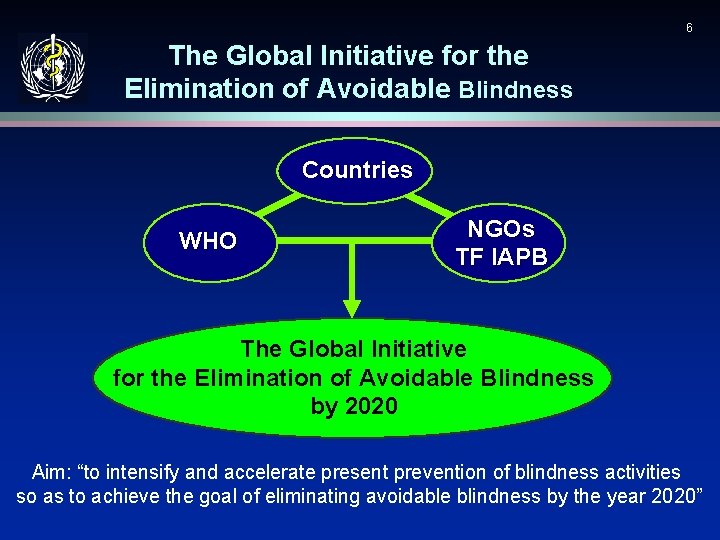 6

The Global Initiative for the Elimination of Avoidable Blindness

Countries

WHO

NGOs
TF IAPB

The Global Initiative
for the Elimination of Avoidable Blindness
by 2020

Aim: “to intensify and accelerate present prevention of blindness activities so as to achieve the goal of eliminating avoidable blindness by the year 2020”